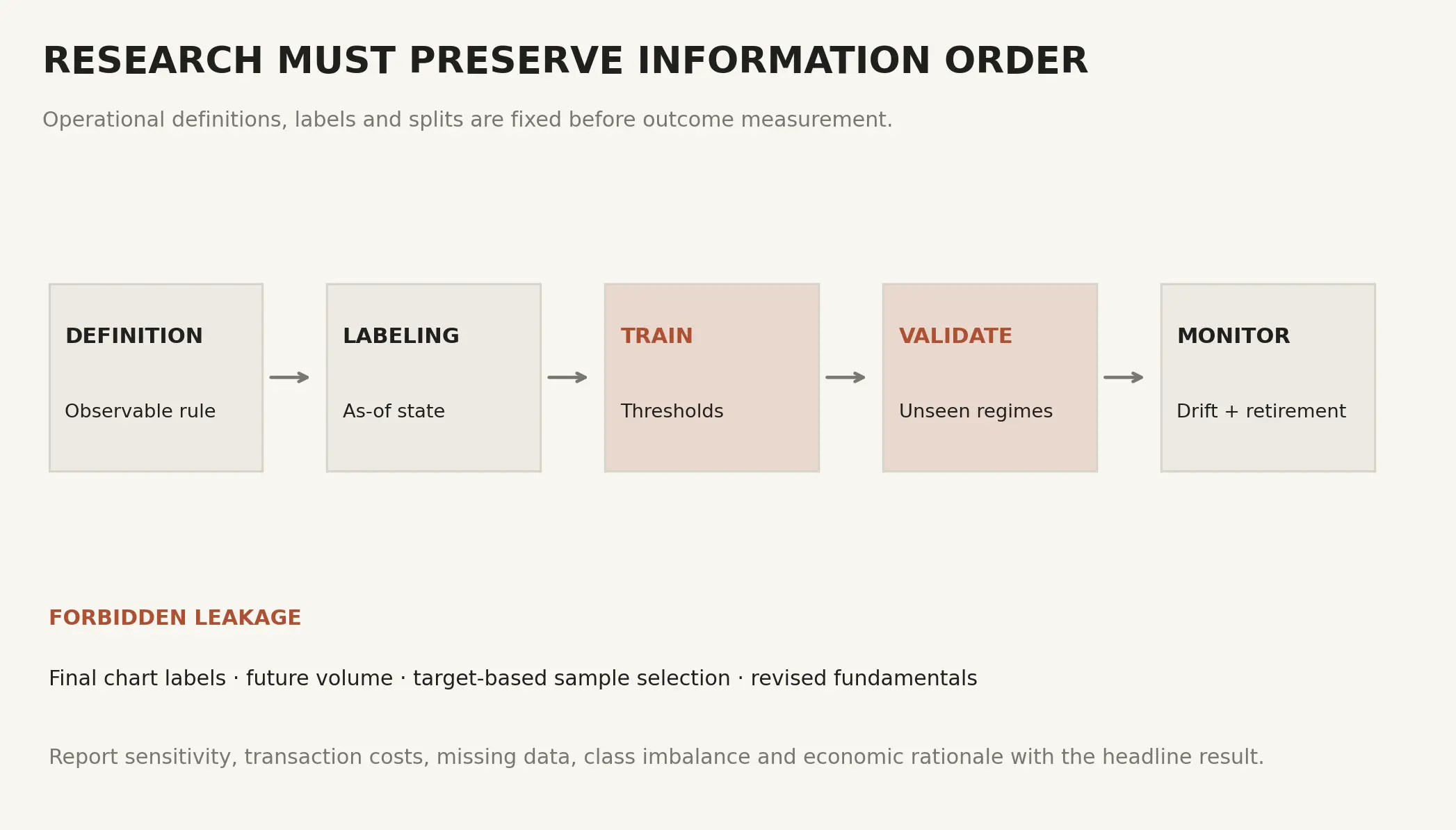 RESEARCH MUST PRESERVE INFORMATION ORDER

Operational definitions, labels and splits are fixed before outcome measurement.

DEFINITION

Observable rule

→

LABELING

As-of state

→

TRAIN

Thresholds

→

VALIDATE

Unseen regimes

→

MONITOR

Drift + retirement

FORBIDDEN LEAKAGE

Final chart labels · future volume · target-based sample selection · revised fundamentals

Report sensitivity, transaction costs, missing data, class imbalance and economic rationale with the headline result.